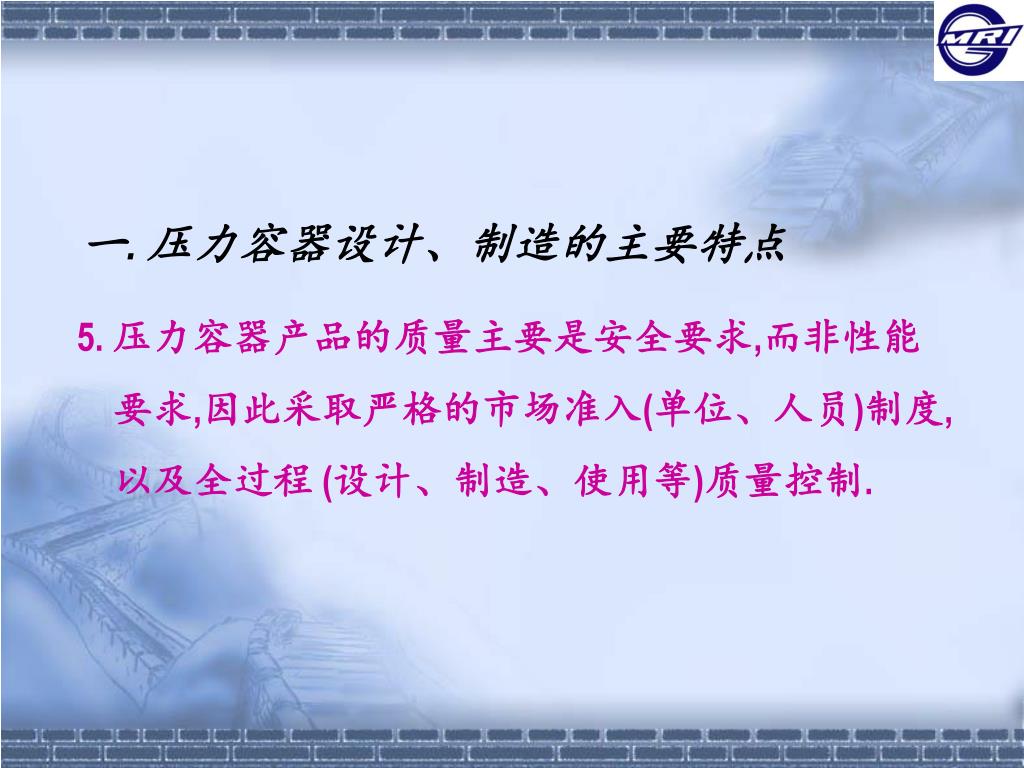 MRI

一. 压力容器设计、制造的主要特点

5. 压力容器产品的质量主要是安全要求,而非性能要求,因此采取严格的市场准入(单位、人员)制度,以及全过程 (设计、制造、使用等)质量控制.